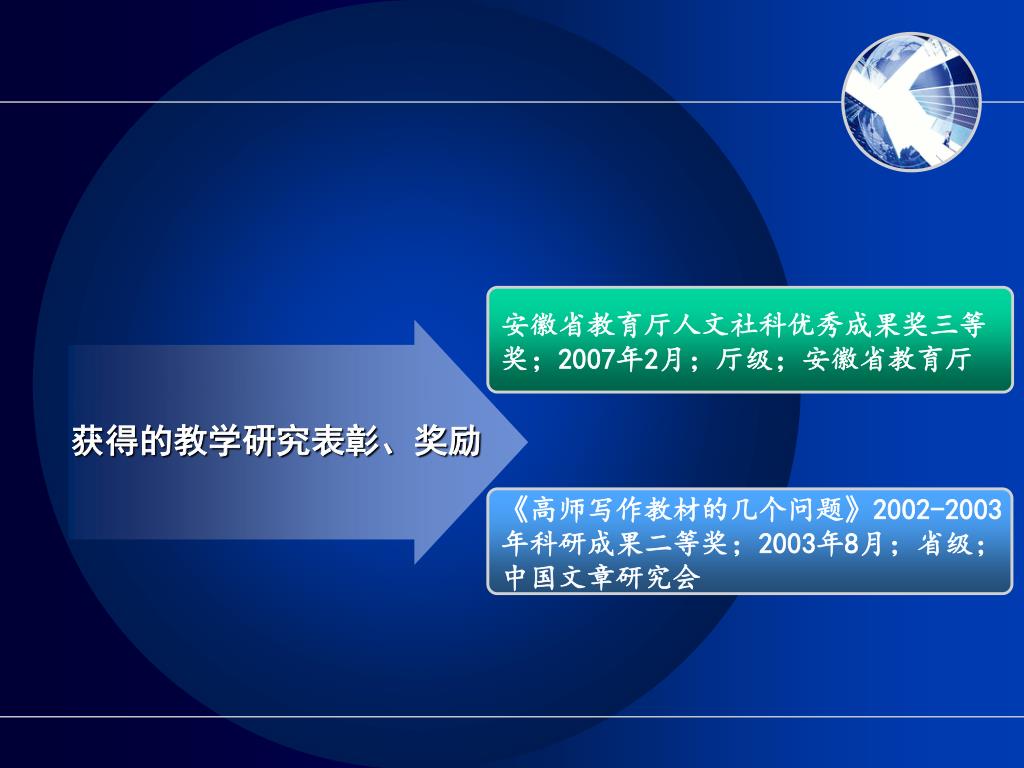 获得的教学研究表彰、奖励

安徽省教育厅人文社科优秀成果奖三等奖；2007年2月；厅级；安徽省教育厅

《高师写作教材的几个问题》2002-2003年科研成果二等奖；2003年8月；省级；中国文章研究会